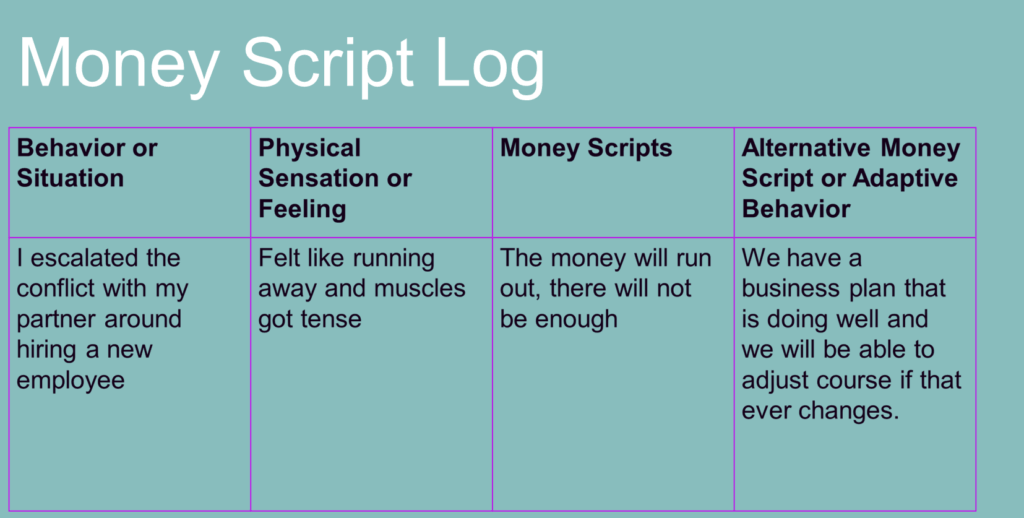 Money Script Log

| Behavior or Situation | Physical Sensation or Feeling | Money Scripts | Alternative Money Script or Adaptive Behavior |
|---|---|---|---|
| I escalated the conflict with my partner around hiring a new employee | Felt like running away and muscles got tense | The money will run out, there will not be enough | We have a business plan that is doing well and we will be able to adjust course if that ever changes. |